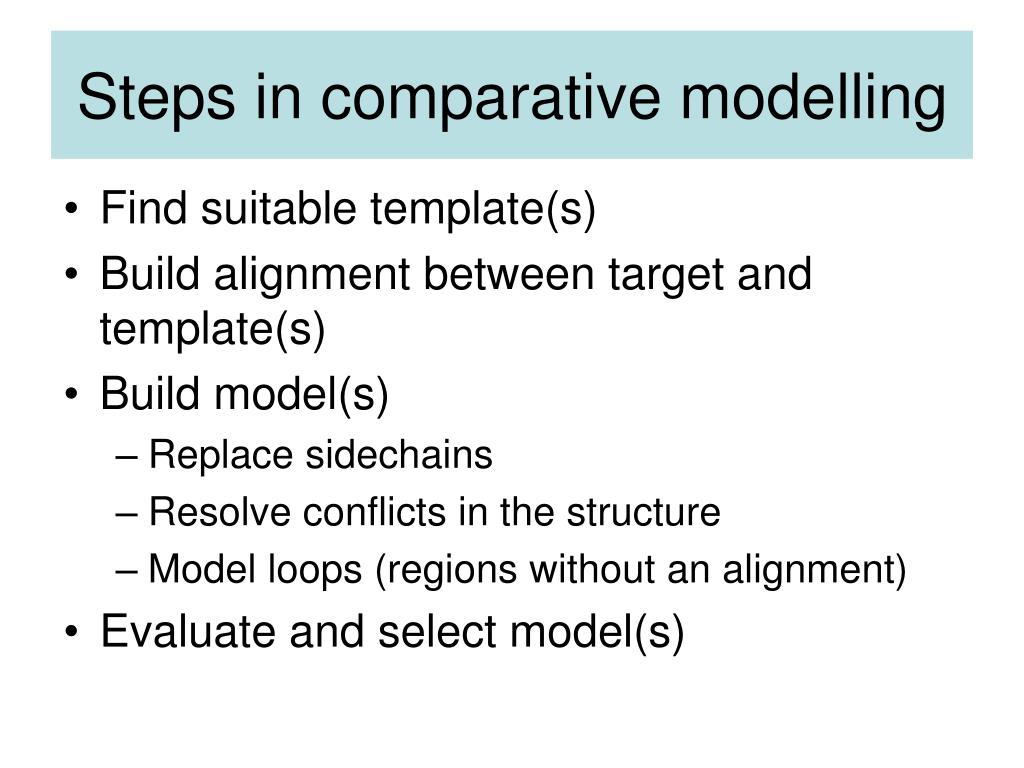 Steps in comparative modelling

• Find suitable template(s)
• Build alignment between target and template(s)
• Build model(s)
– Replace sidechains
– Resolve conflicts in the structure
– Model loops (regions without an alignment)
• Evaluate and select model(s)